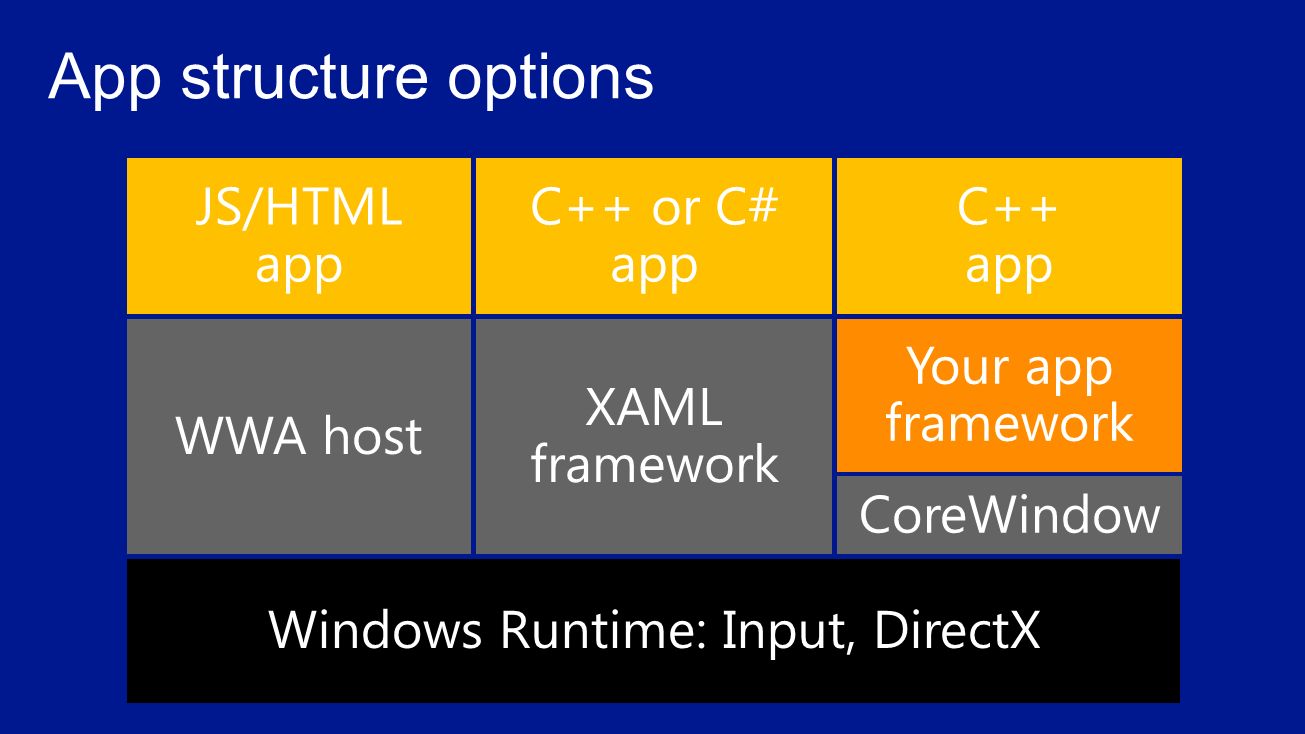 App structure options

JS/HTML app

C++ or C# app

C++ app

WWA host

XAML framework

Your app framework

CoreWindow

Windows Runtime: Input, DirectX